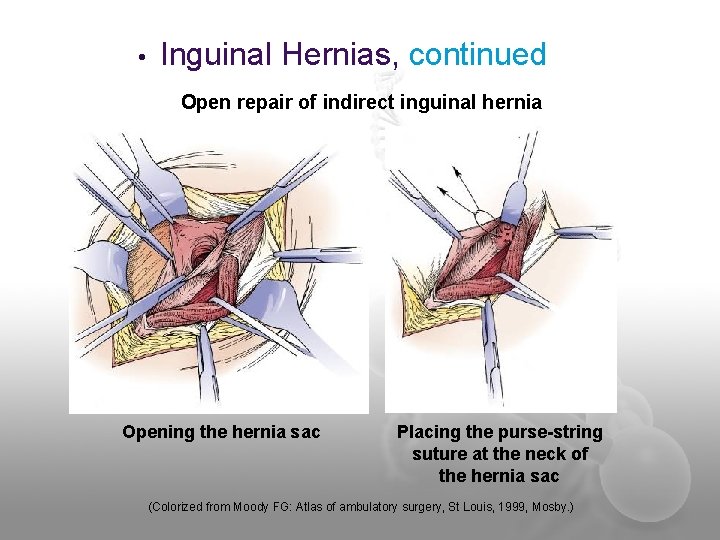 • Inguinal Hernias, continued

Open repair of indirect inguinal hernia

Opening the hernia sac

Placing the purse-string suture at the neck of the hernia sac

(Colorized from Moody FG: Atlas of ambulatory surgery, St Louis, 1999, Mosby.)